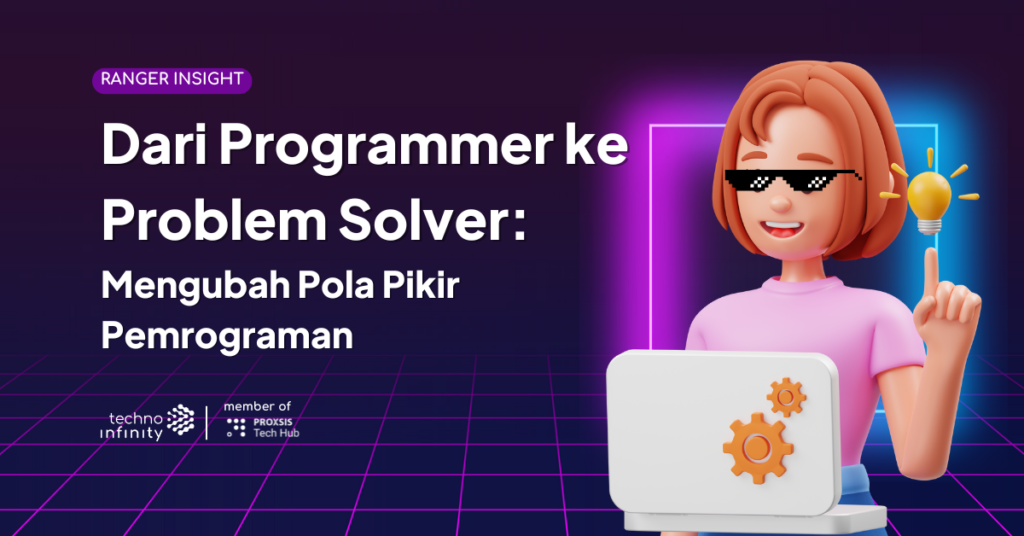 RANGER INSIGHT

Dari Programmer ke Problem Solver:

Mengubah Pola Pikir Pemrograman

techno infinity

member of PROXSIS Tech Hub